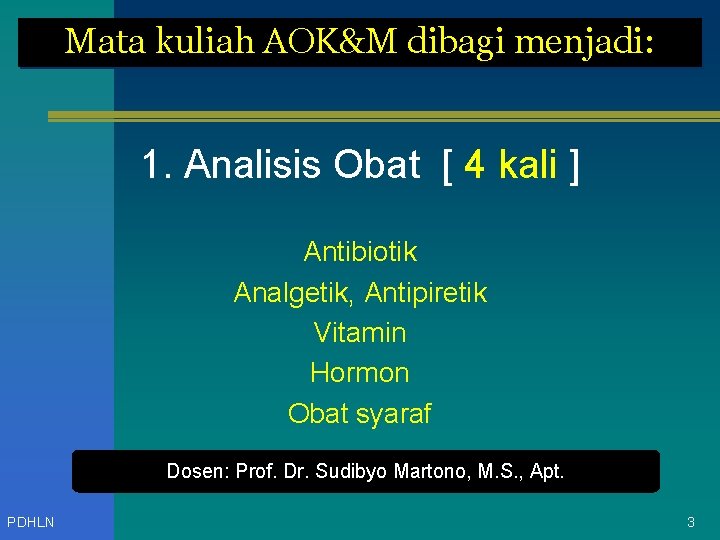 Mata kuliah AOK&M dibagi menjadi:

1. Analisis Obat [ 4 kali ]

Antibiotik
Analgetik, Antipiretik
Vitamin
Hormon
Obat syaraf

Dosen: Prof. Dr. Sudibyo Martono, M.S., Apt.

PDHLN

3